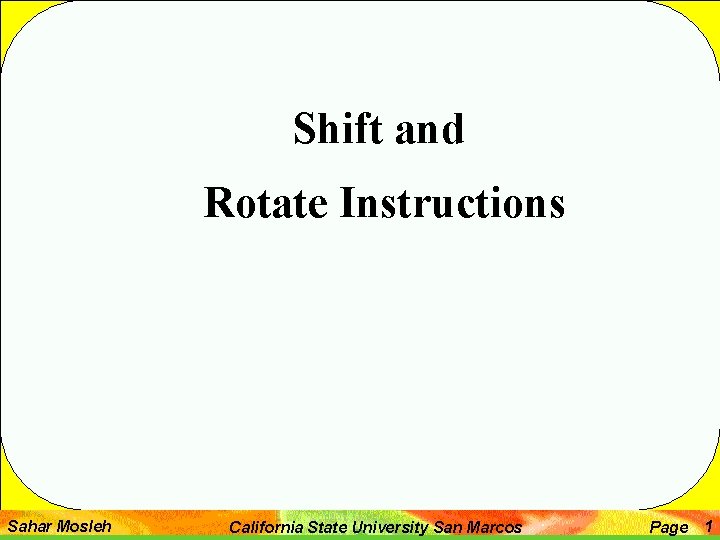 Shift and
Rotate Instructions

Sahar Mosleh California State University San Marcos Page 1